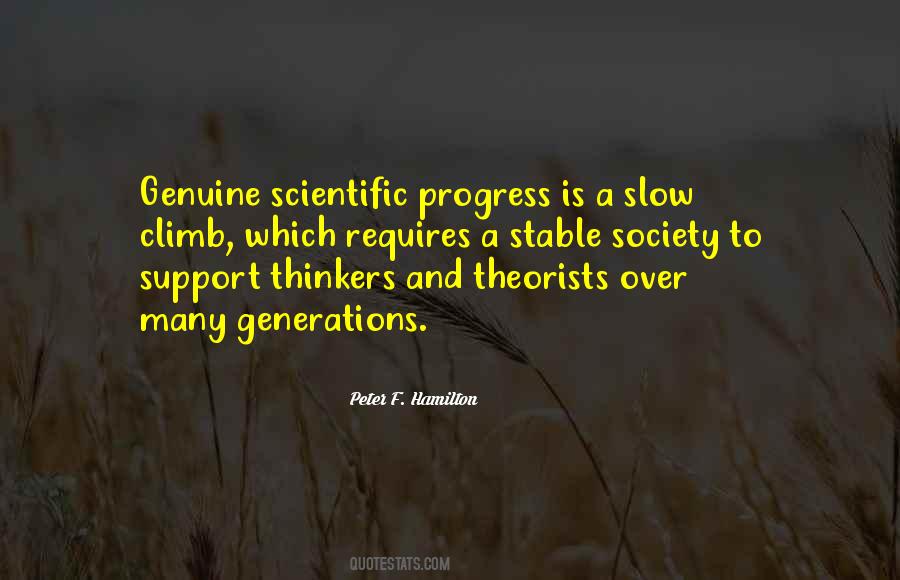 Genuine scientific progress is a slow climb, which requires a stable society to support thinkers and theorists over many generations.

Peter F. Hamilton

QUOTESTATS.COM